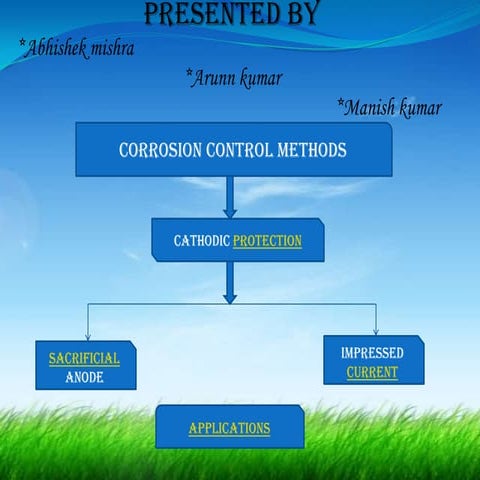 PRESENTED BY

*Abhishek mishra

*Arunn kumar

*Manish kumar

CORROSION CONTROL METHODS

CATHODIC PROTECTION

SACRIFICIAL ANODE

IMPRESSED CURRENT

APPLICATIONS